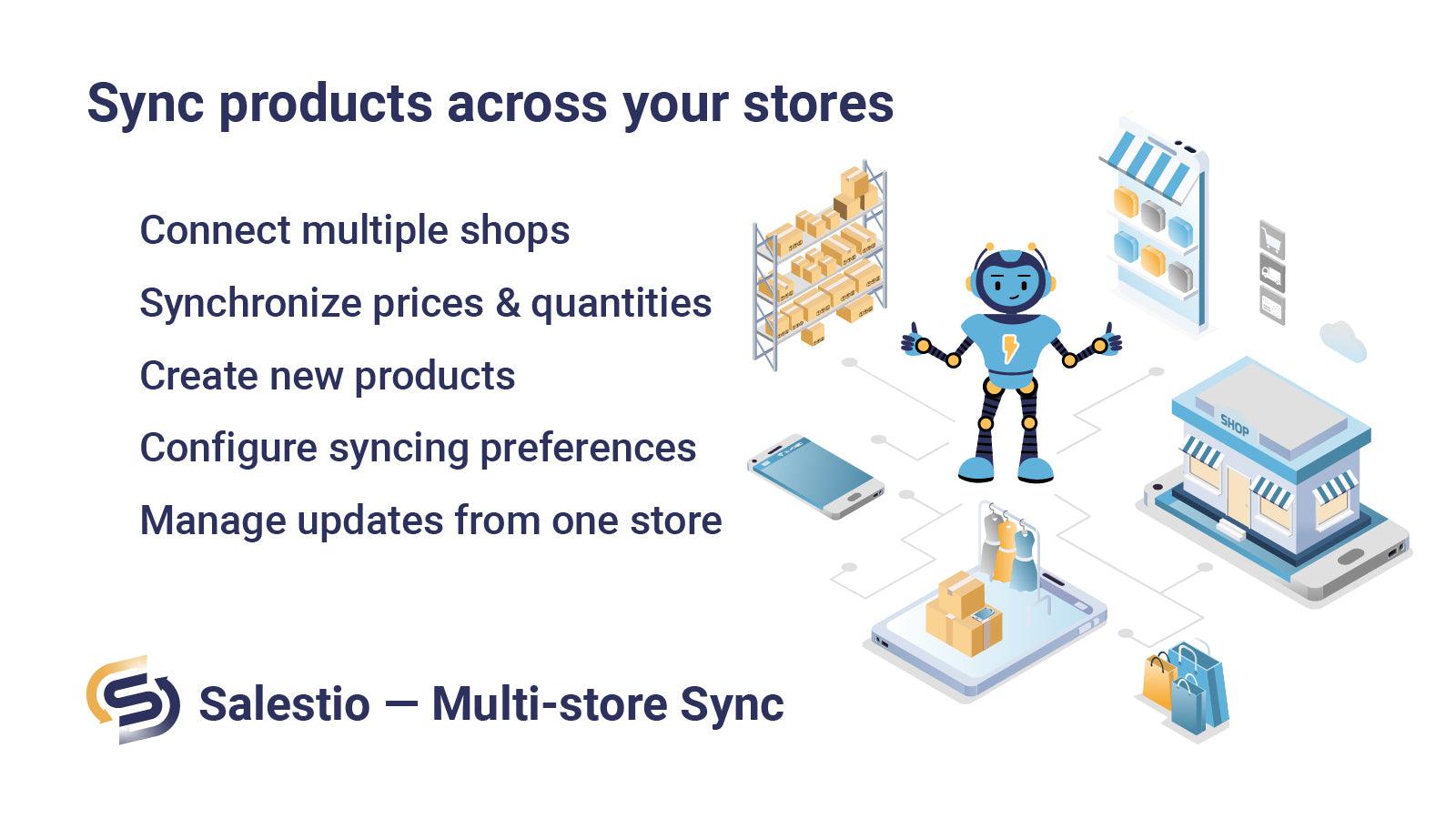 Sync products across your stores

Connect multiple shops

Synchronize prices & quantities

Create new products

Configure syncing preferences

Manage updates from one store

SHOP

Salestio — Multi-store Sync